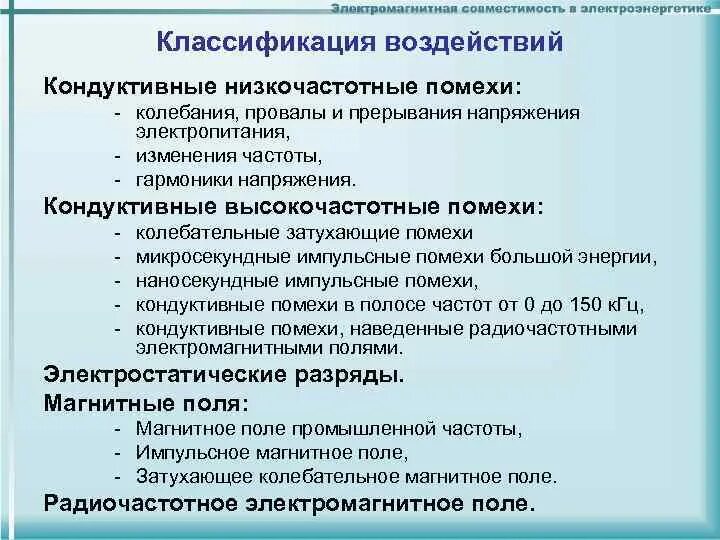 Электромагнитная совместимость в электроэнергетике

Классификация воздействий

Кондуктивные низкочастотные помехи:
- колебания, провалы и прерывания напряжения электропитания,
- изменения частоты,
- гармоники напряжения.

Кондуктивные высокочастотные помехи:
- колебательные затухающие помехи
- микросекундные импульсные помехи большой энергии,
- наносекундные импульсные помехи,
- кондуктивные помехи в полосе частот от 0 до 150 кГц,
- кондуктивные помехи, наведенные радиочастотными электромагнитными полями.

Электростатические разряды.

Магнитные поля:
- Магнитное поле промышленной частоты,
- Импульсное магнитное поле,
- Затухающее колебательное магнитное поле.

Радиочастотное электромагнитное поле.